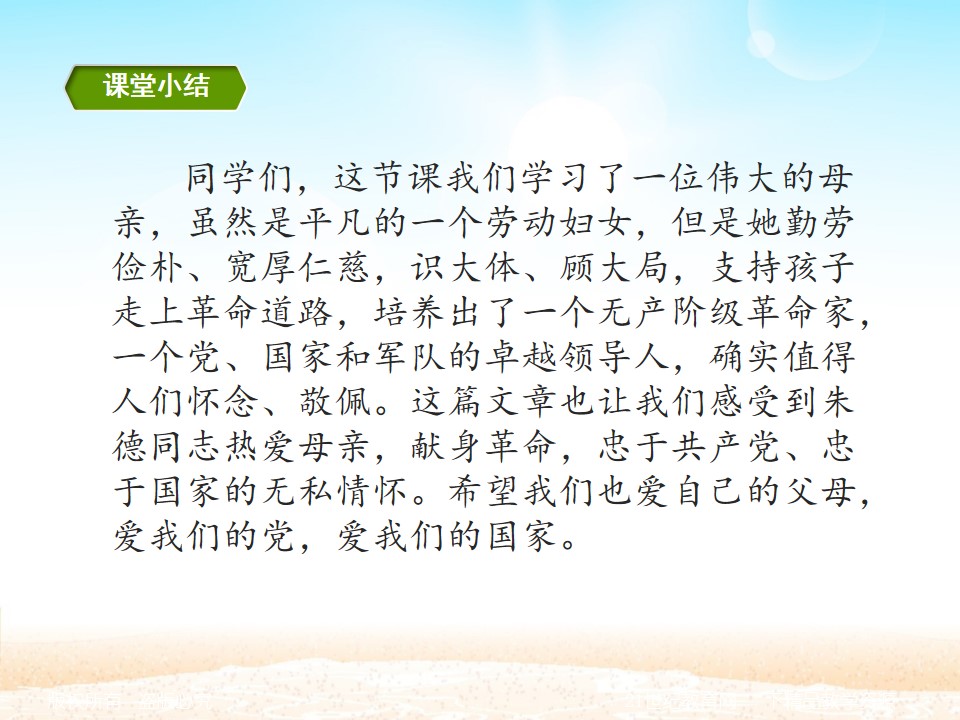 课堂小结

同学们，这节课我们学习了一位伟大的母亲，虽然是平凡的一个劳动妇女，但是她勤劳俭朴、宽厚仁慈，识大体、顾大局，支持孩子走上革命道路，培养出了一个无产阶级革命家，一个党、国家和军队的卓越领导人，确实值得人们怀念、敬佩。这篇文章也让我们感受到朱德同志热爱母亲，献身革命，忠于共产党、忠于国家的无私情怀。希望我们也爱自己的父母，爱我们的党，爱我们的国家。